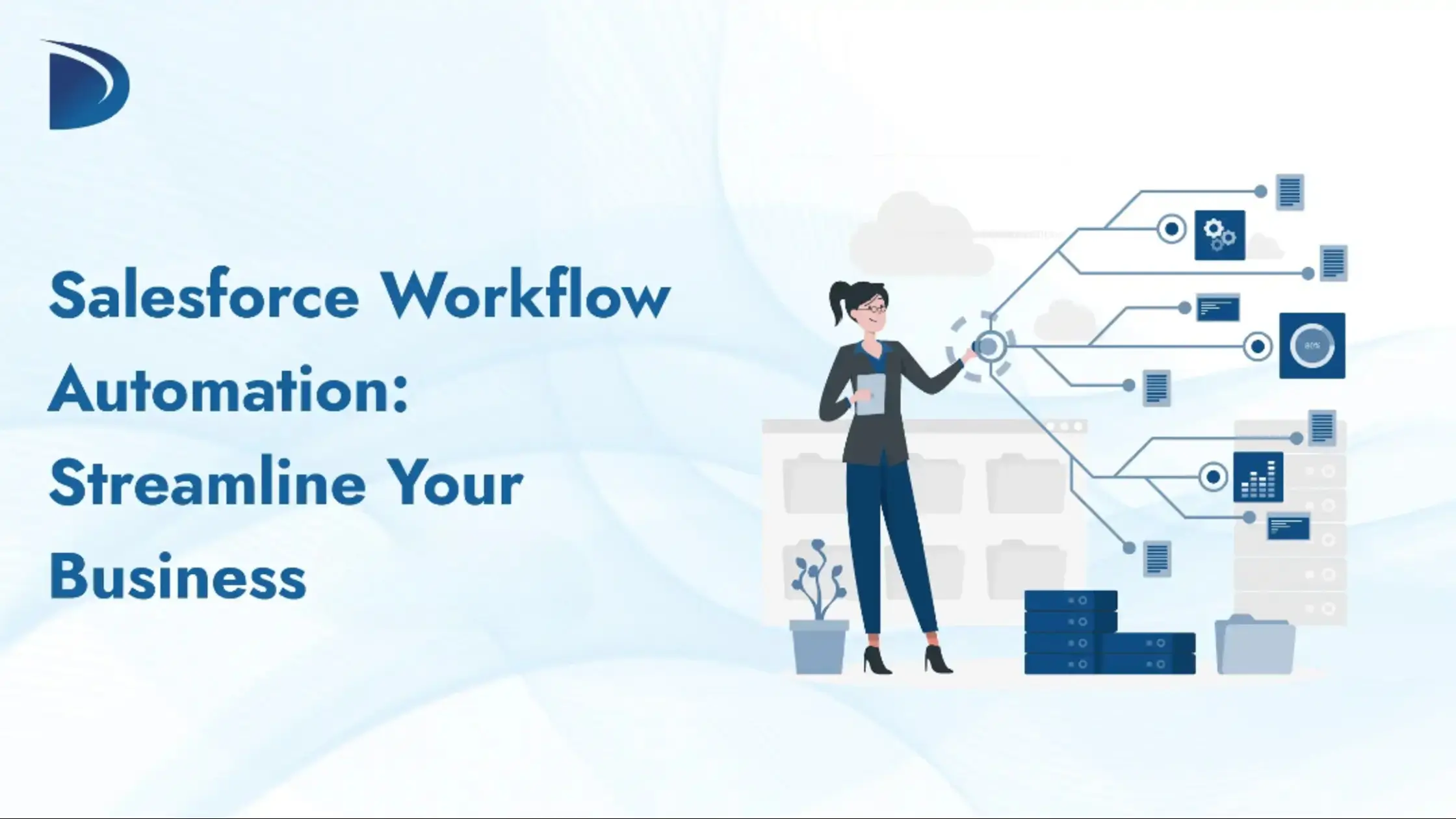 Salesforce Workflow Automation: Streamline Your Business